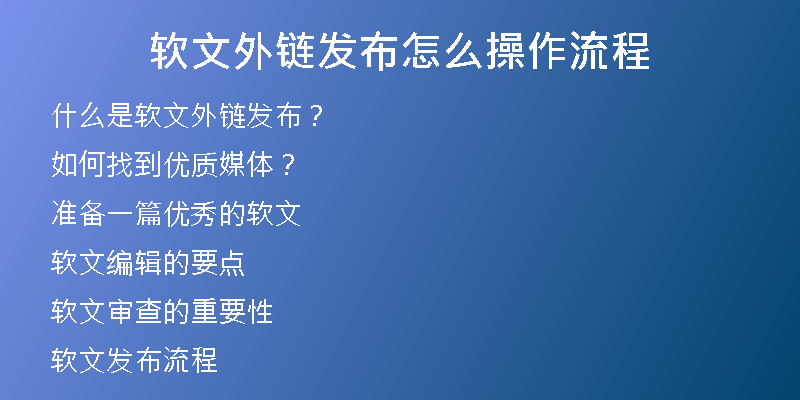 软文外链发布怎么操作流程

什么是软文外链发布？

如何找到优质媒体？

准备一篇优秀的软文

软文编辑的要点

软文审查的重要性

软文发布流程